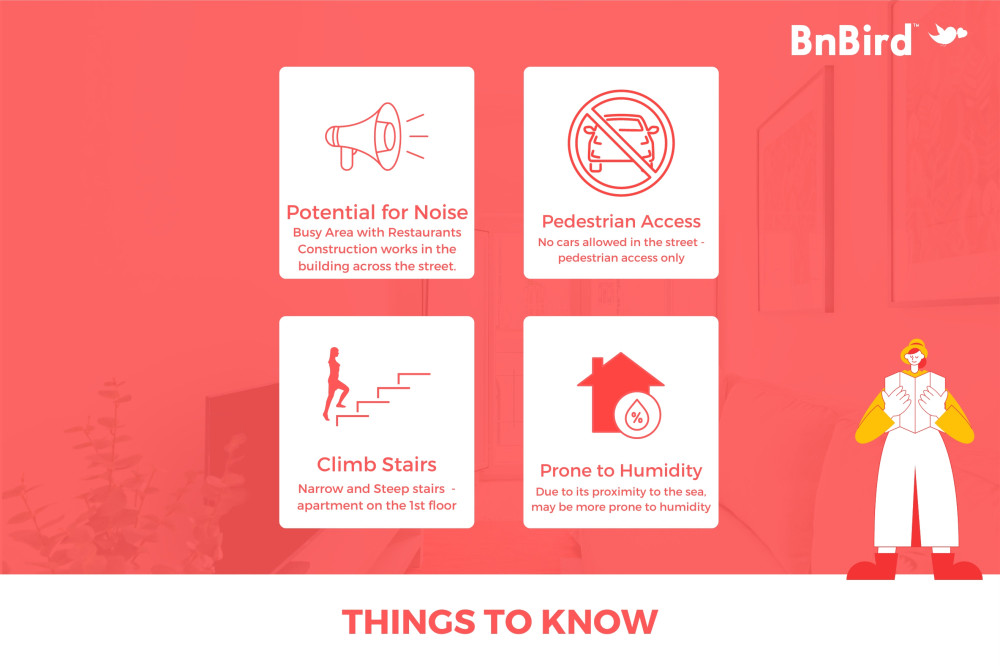 BnBird™

Potential for Noise
Busy Area with Restaurants Construction works in the building across the street.

Pedestrian Access
No cars allowed in the street - pedestrian access only

Climb Stairs
Narrow and Steep stairs - apartment on the 1st floor

%

Prone to Humidity
Due to its proximity to the sea, may be more prone to humidity

THINGS TO KNOW